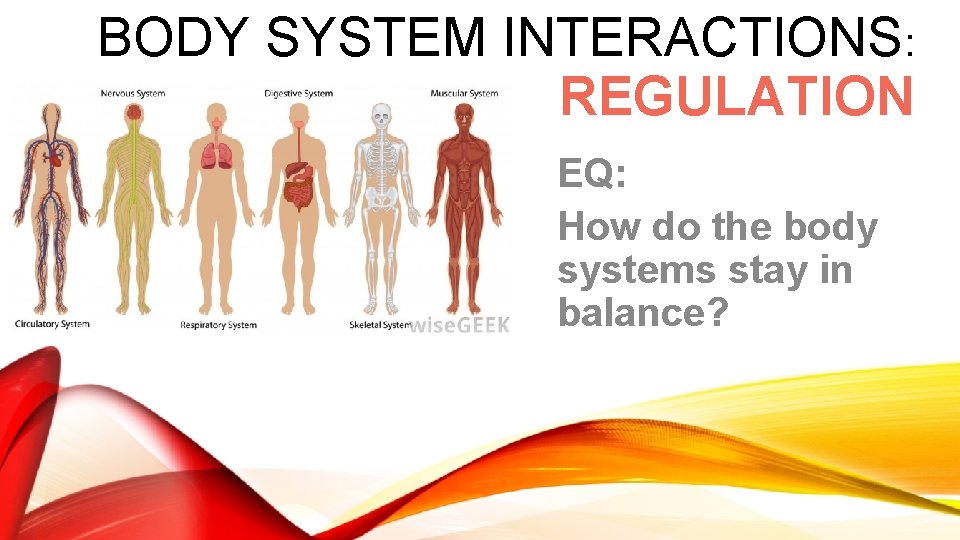 BODY SYSTEM INTERACTIONS: REGULATION

Nervous System
Digestive System
Muscular System
Circulatory System
Respiratory System
Skeletal System
wiseGEEK

EQ:

How do the body systems stay in balance?